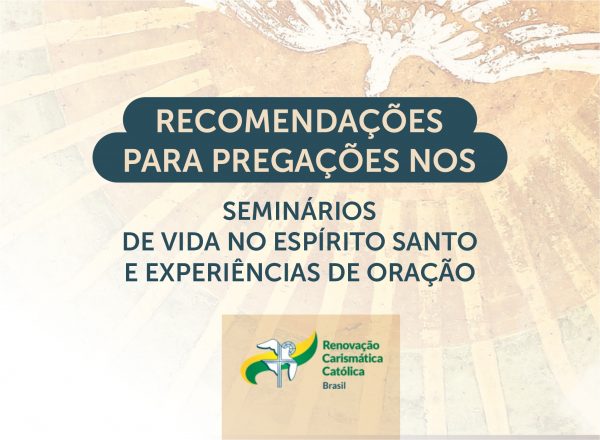 RECOMENDAÇÕES PARA PREGAÇÕES NOS

SEMINÁRIOS DE VIDA NO ESPÍRITO SANTO E EXPERIÊNCIAS DE ORAÇÃO

Renovação Carismática Católica
Brasil